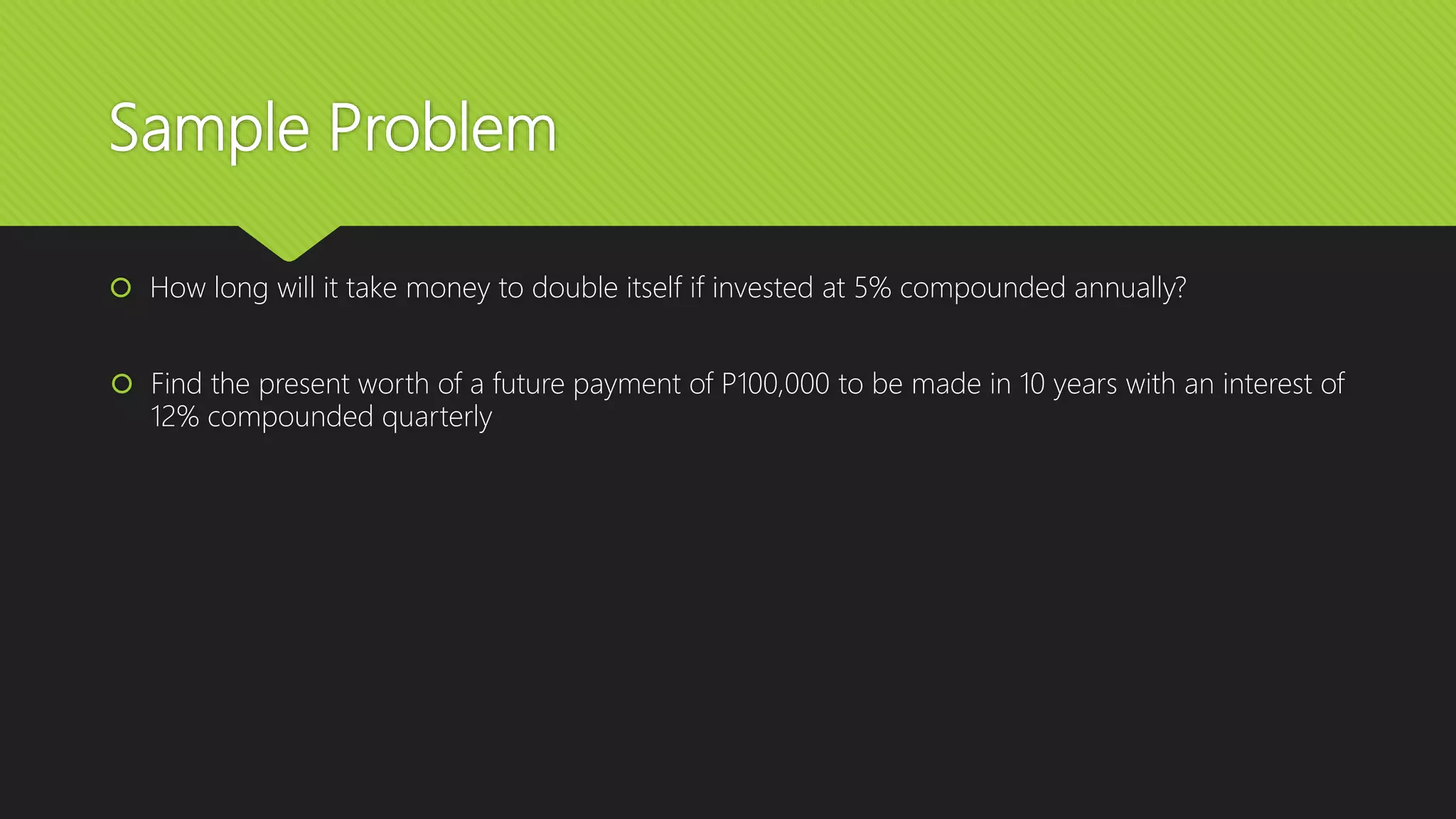 Sample Problem

How long will it take money to double itself if invested at 5% compounded annually?

Find the present worth of a future payment of P100,000 to be made in 10 years with an interest of 12% compounded quarterly